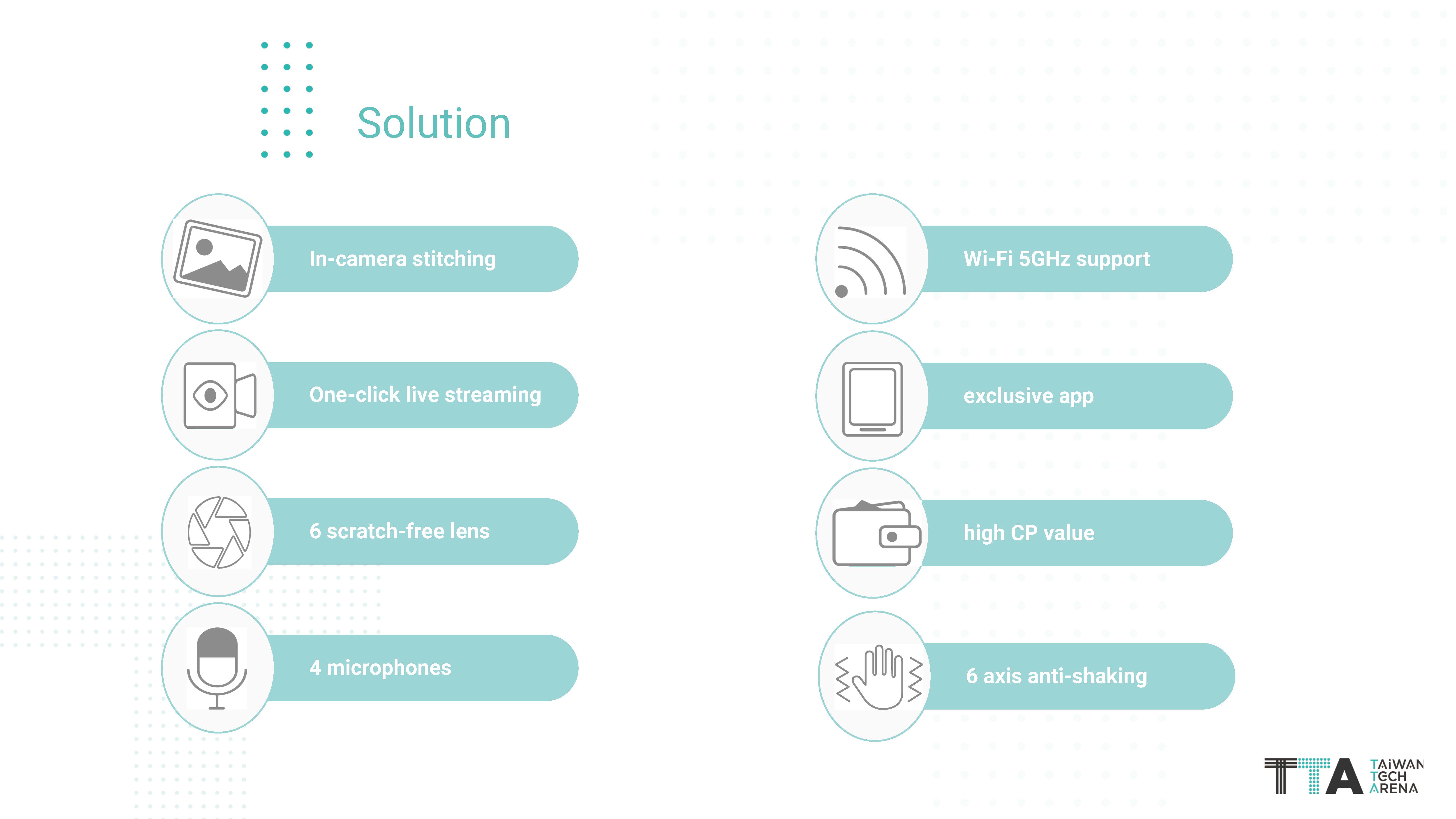 Solution

In-camera stitching

One-click live streaming

6 scratch-free lens

4 microphones

Wi-Fi 5GHz support

exclusive app

high CP value

6 axis anti-shaking

TTA TAIWAN TECH ARENA